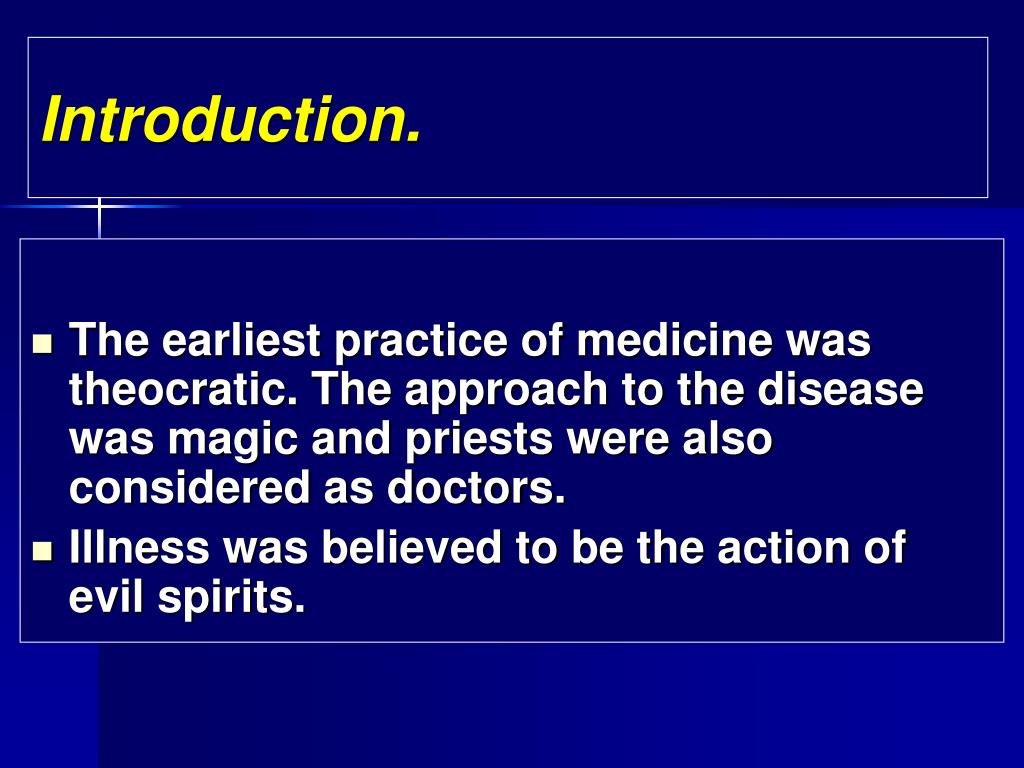 Introduction.

- The earliest practice of medicine was theocratic. The approach to the disease was magic and priests were also considered as doctors.
- Illness was believed to be the action of evil spirits.